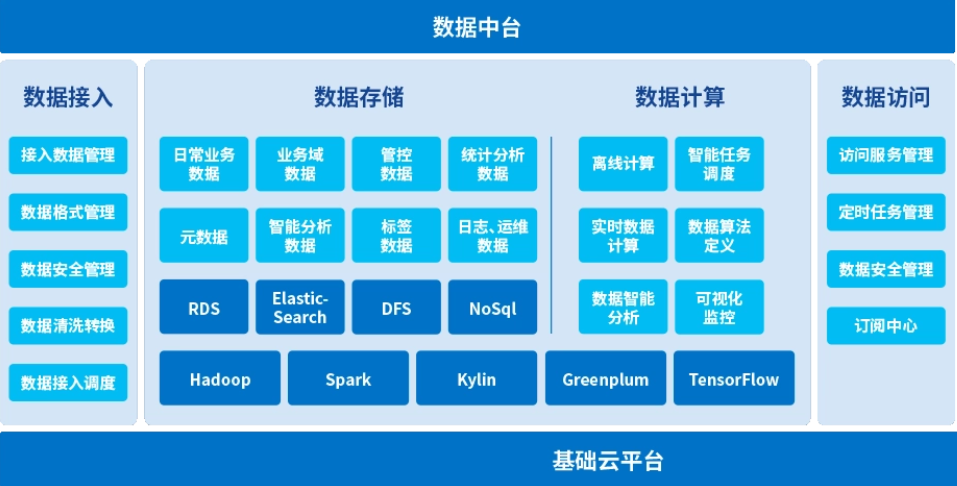 数据中台

数据接入

接入数据管理

数据格式管理

数据安全管理

数据清洗转换

数据接入调度

数据存储

日常业务数据

业务域数据

管控数据

统计分析数据

元数据

智能分析数据

标签数据

日志、运维数据

RDS

Elastic-Search

DFS

NoSql

数据计算

离线计算

智能任务调度

实时数据计算

数据算法定义

数据智能分析

可视化监控

Hadoop

Spark

Kylin

Greenplum

TensorFlow

数据访问

访问服务管理

定时任务管理

数据安全管理

订阅中心

基础云平台